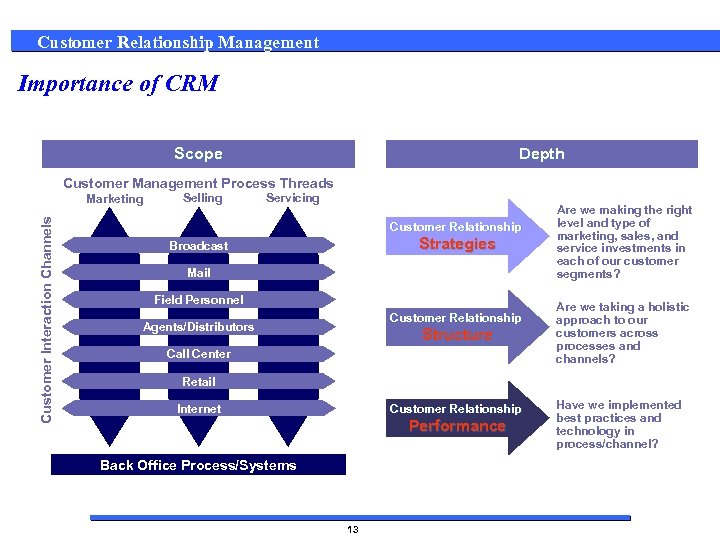 Customer Relationship Management

Importance of CRM

Scope

Customer Management Process Threads

Marketing Selling Servicing

Customer Interaction Channels

Broadcast

Mail

Field Personnel

Agents/Distributors

Call Center

Retail

Internet

Back Office Process/Systems

Depth

Customer Relationship Strategies

Are we making the right level and type of marketing, sales, and service investments in each of our customer segments?

Customer Relationship Structure

Are we taking a holistic approach to our customers across processes and channels?

Customer Relationship Performance

Have we implemented best practices and technology in process/channel?

13